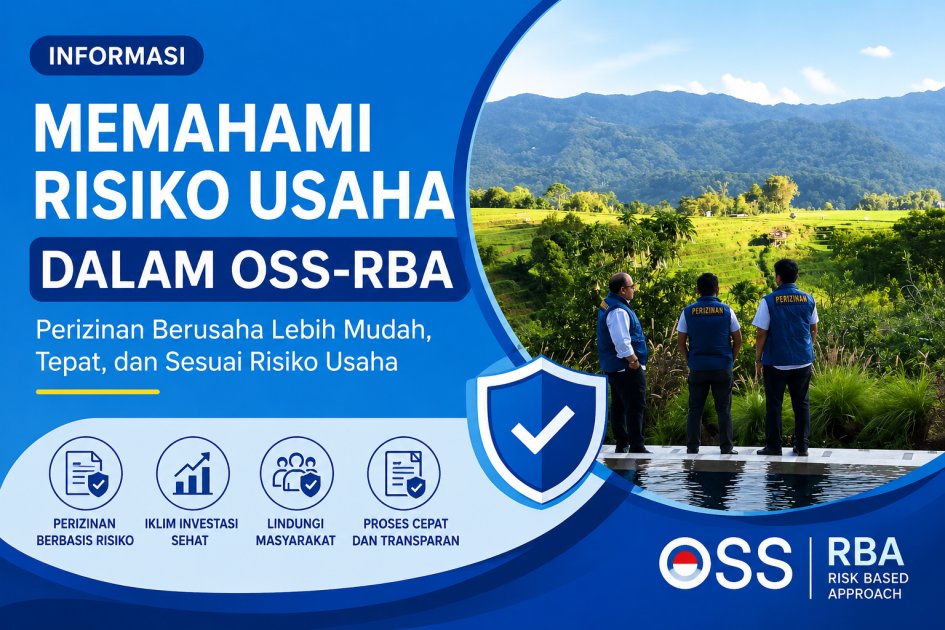 INFORMASI

MEMAHAMI RISIKO USAHA

DALAM OSS-RBA

Perizinan Berusaha Lebih Mudah, Tepat, dan Sesuai Risiko Usaha

PERIZINAN

PERIZINAN

PERIZINAN BERBASIS RISIKO

IKLIM INVESTASI SEHAT

LINDUNGI MASYARAKAT

PROSES CEPAT DAN TRANSPARAN

OSS

RBA
RISK BASED APPROACH